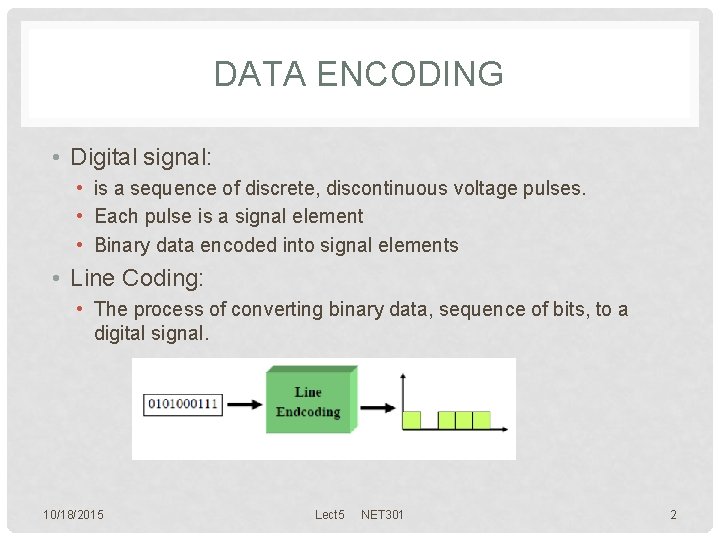 DATA ENCODING

• Digital signal:
  • is a sequence of discrete, discontinuous voltage pulses.
  • Each pulse is a signal element
  • Binary data encoded into signal elements
• Line Coding:
  • The process of converting binary data, sequence of bits, to a digital signal.

0101000111

Line Endcoding

10/18/2015 Lect5 NET301 2